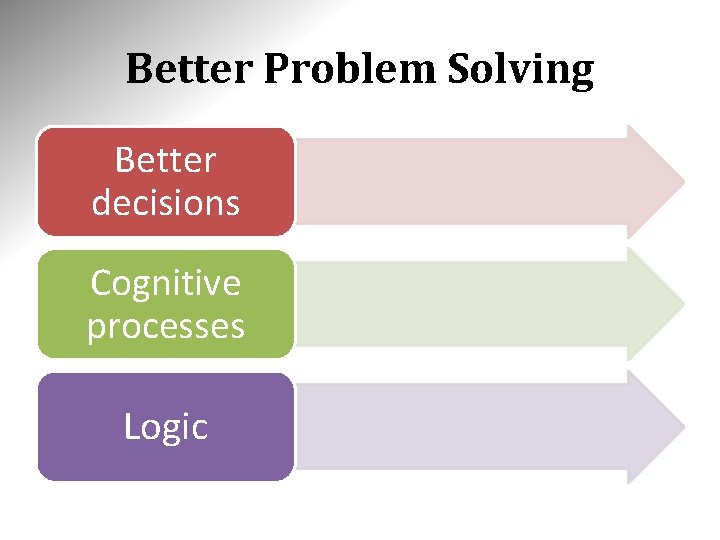 Better Problem Solving

Better decisions

Cognitive processes

Logic